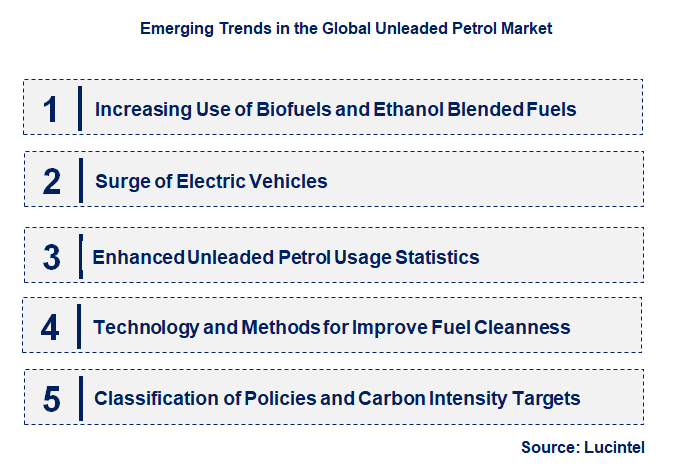 Emerging Trends in the Global Unleaded Petrol Market

1 Increasing Use of Biofuels and Ethanol Blended Fuels

2 Surge of Electric Vehicles

3 Enhanced Unleaded Petrol Usage Statistics

4 Technology and Methods for Improve Fuel Cleanness

5 Classification of Policies and Carbon Intensity Targets

Source: Lucintel